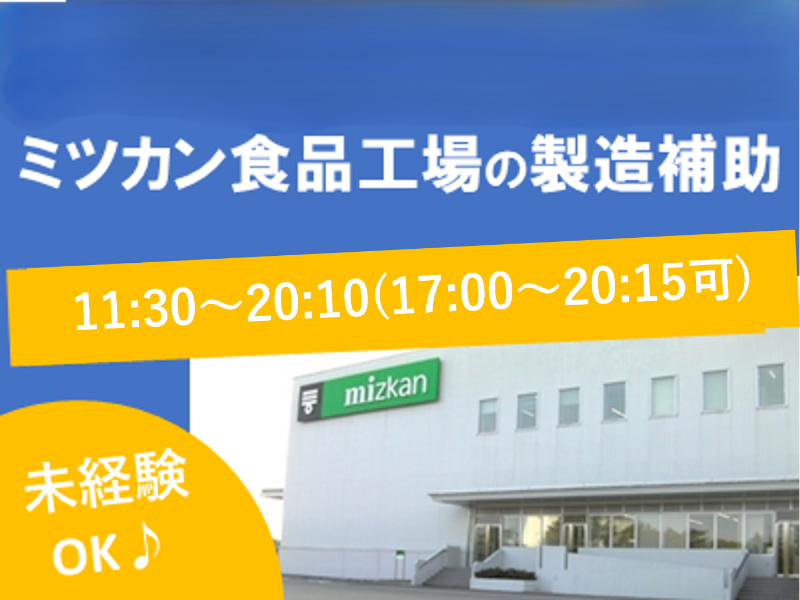 ミツカン食品工場の製造補助

11:30～20:10(17:00～20:15可)

mizkan

未経験
OK♪